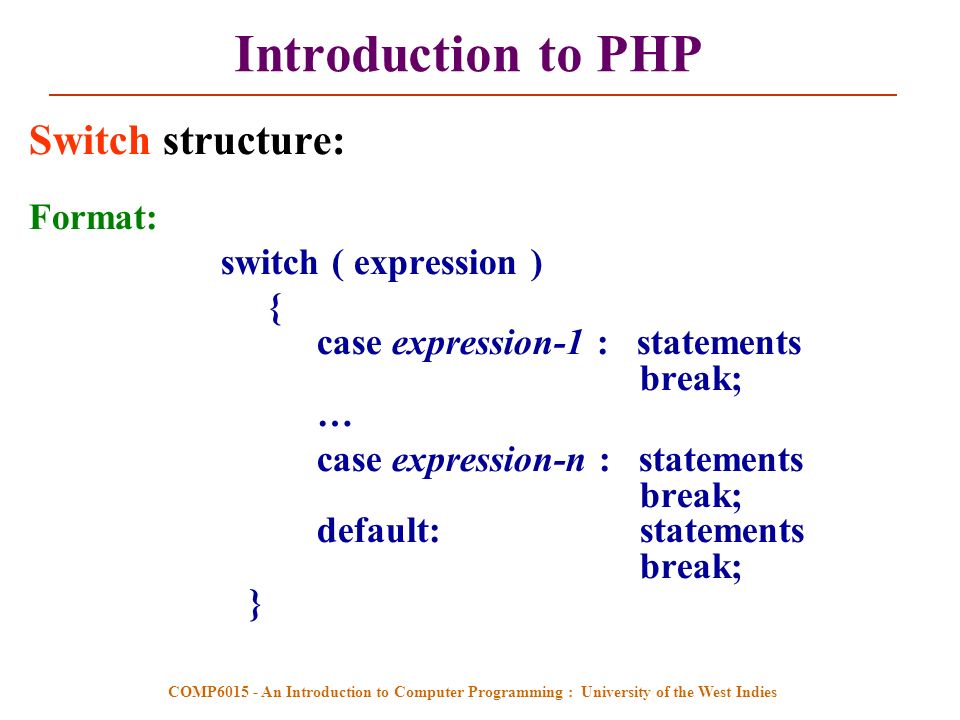 Introduction to PHP

Switch structure:

Format:

switch ( expression )
{
case expression-1 : statements
break;
…
case expression-n : statements
break;
default: statements
break;
}

COMP6015 - An Introduction to Computer Programming : University of the West Indies